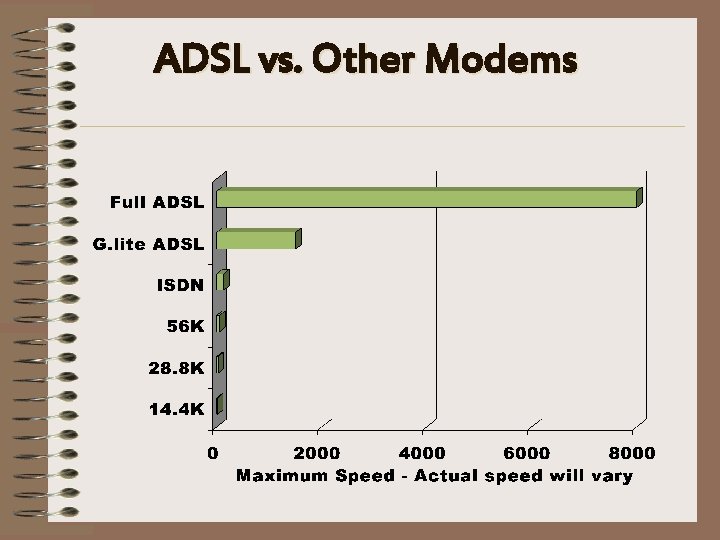 ADSL vs. Other Modems

Full ADSL
G.lite ADSL
ISDN
56K
28.8K
14.4K

0
2000
4000
6000
8000
Maximum Speed - Actual speed will vary